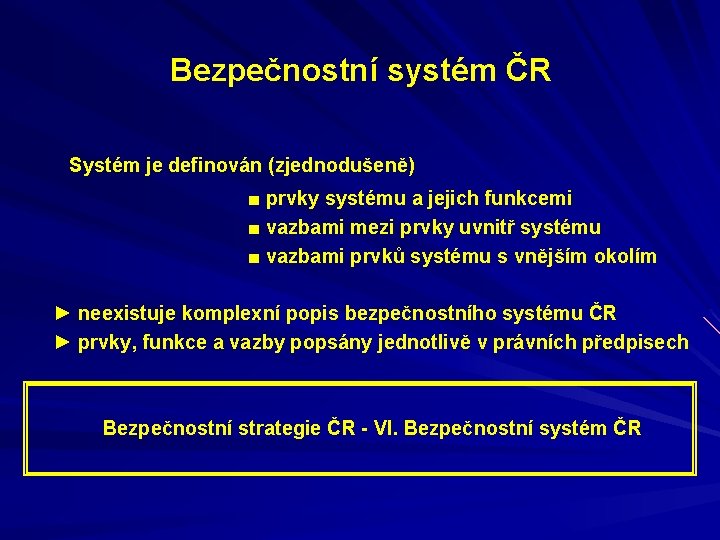 Bezpečnostní systém ČR

Systém je definován (zjednodušeně)

■ prvky systému a jejich funkcemi
■ vazbami mezi prvky uvnitř systému
■ vazbami prvků systému s vnějším okolím

► neexistuje komplexní popis bezpečnostního systému ČR
► prvky, funkce a vazby popsány jednotlivě v právních předpisech

Bezpečnostní strategie ČR - VI. Bezpečnostní systém ČR